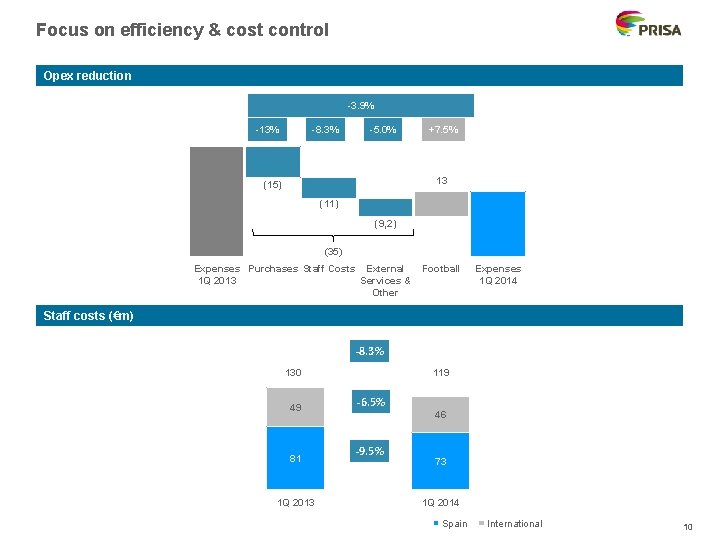 Focus on efficiency & cost control

PRISA

Opex reduction

-3.9%

-13%

-8.3%

-5.0%

+7.5%

(15)

(11)

(9,2)

13

(35)

Expenses 1Q 2013

Purchases

Staff Costs

External Services & Other

Football

Expenses 1Q 2014

Staff costs (€m)

-8.3%

130

119

49

-6.5%

46

81

-9.5%

73

1Q 2013

1Q 2014

Spain International

10